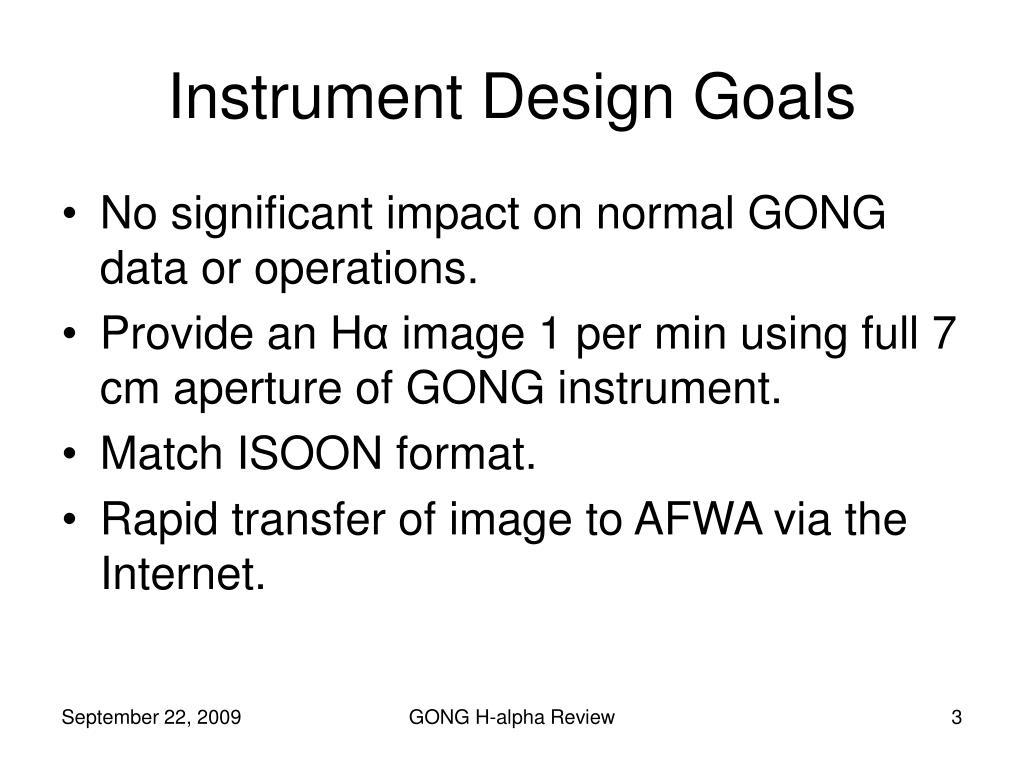 Instrument Design Goals

• No significant impact on normal GONG data or operations.
• Provide an Hα image 1 per min using full 7 cm aperture of GONG instrument.
• Match ISOON format.
• Rapid transfer of image to AFWA via the Internet.

September 22, 2009
GONG H-alpha Review
3